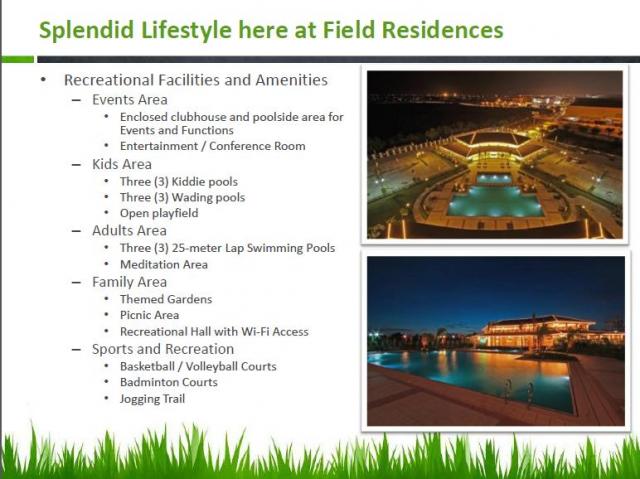 Splendid Lifestyle here at Field Residences

• Recreational Facilities and Amenities
 – Events Area
  • Enclosed clubhouse and poolside area for Events and Functions
  • Entertainment / Conference Room
 – Kids Area
  • Three (3) Kiddie pools
  • Three (3) Wading pools
  • Open playfield
 – Adults Area
  • Three (3) 25-meter Lap Swimming Pools
  • Meditation Area
 – Family Area
  • Themed Gardens
  • Picnic Area
  • Recreational Hall with Wi-Fi Access
 – Sports and Recreation
  • Basketball / Volleyball Courts
  • Badminton Courts
  • Jogging Trail